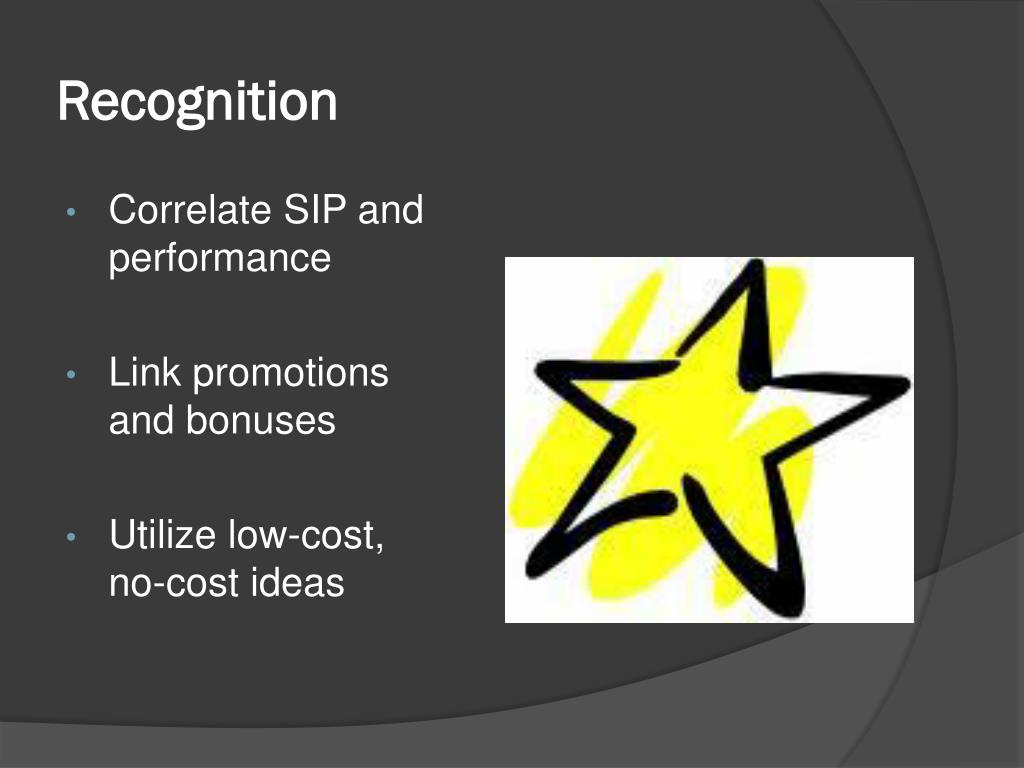 Recognition

• Correlate SIP and performance

• Link promotions and bonuses

• Utilize low-cost, no-cost ideas